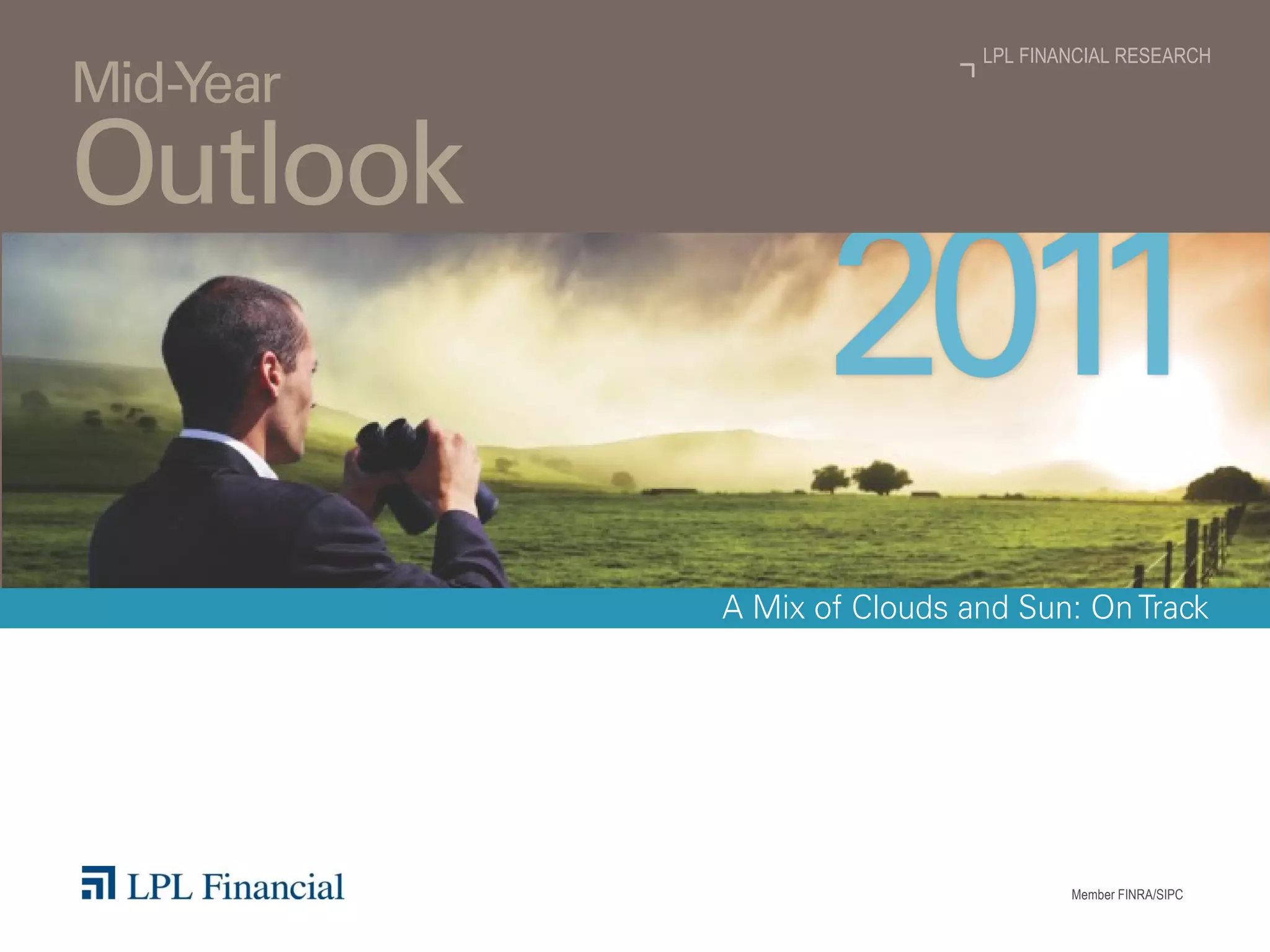 LPL FINANCIAL RESEARCH

Mid-Year
Outlook
2011

A Mix of Clouds and Sun: On Track

LPL Financial

Member FINRA/SIPC